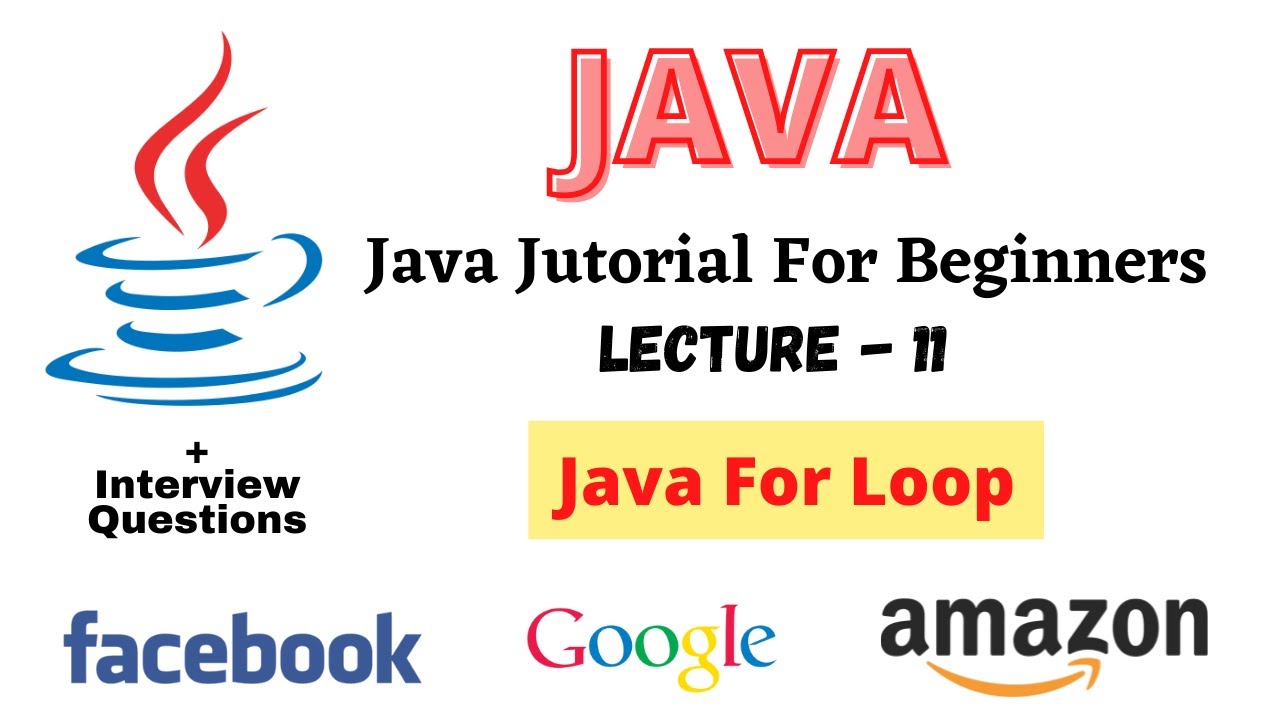 JAVA

Java Jutorial For Beginners

LECTURE - 11

+
Interview
Questions

Java For Loop

facebook

Google

amazon